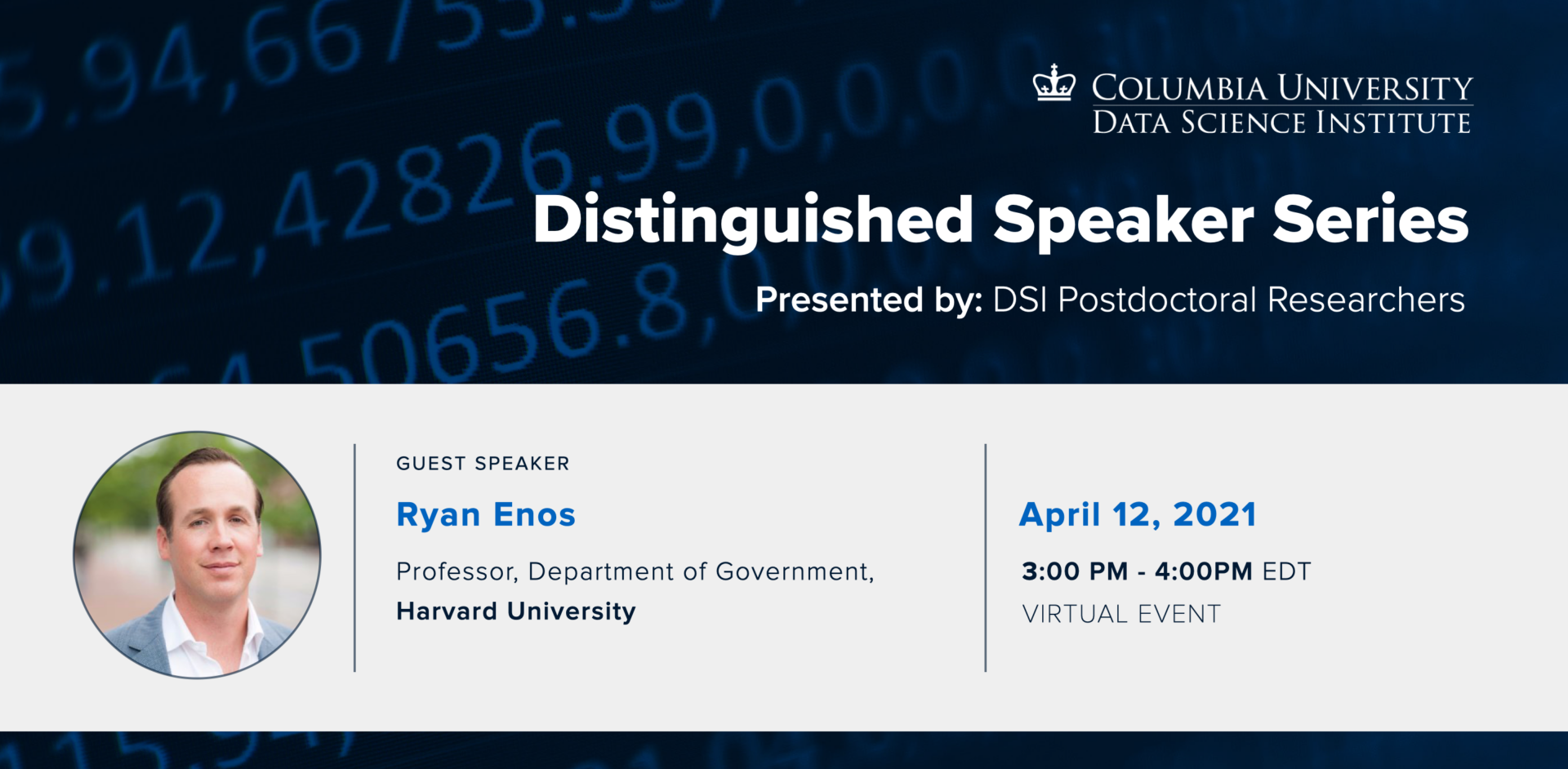 COLUMBIA UNIVERSITY
DATA SCIENCE INSTITUTE

Distinguished Speaker Series

Presented by: DSI Postdoctoral Researchers

GUEST SPEAKER

Ryan Enos

Professor, Department of Government, Harvard University

April 12, 2021

3:00 PM - 4:00PM EDT

VIRTUAL EVENT